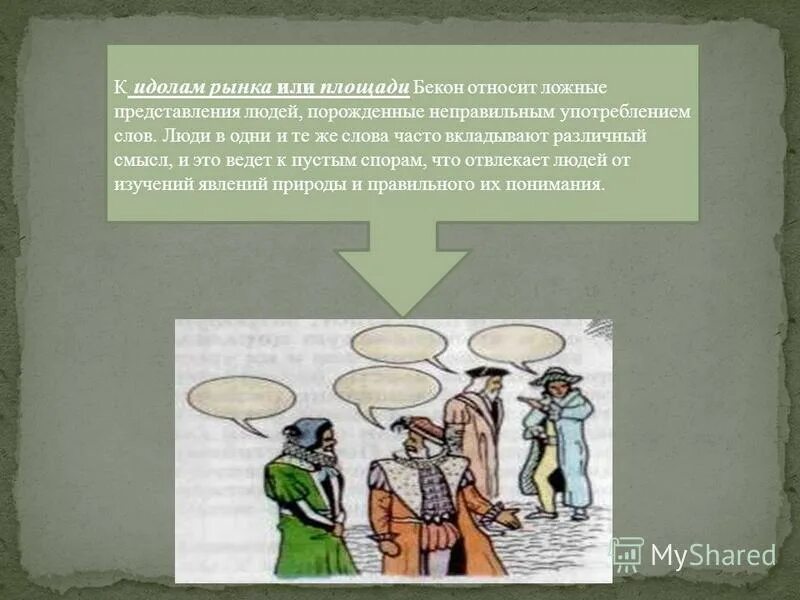 К идолам рынка или площади Бекон относит ложные представления людей, порожденные неправильным употреблением слов. Люди в одни и те же слова часто вкладывают различный смысл, и это ведет к пустым спорам, что отвлекает людей от изучений явлений природы и правильного их понимания.

MyShared